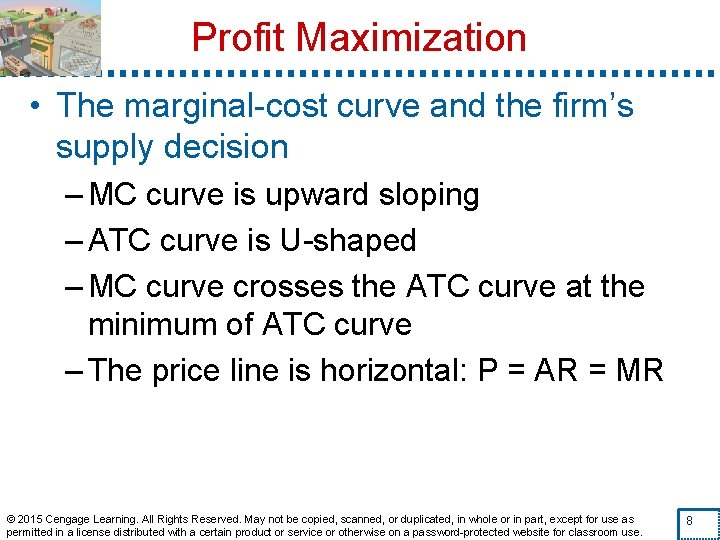 Profit Maximization

• The marginal-cost curve and the firm's supply decision
– MC curve is upward sloping
– ATC curve is U-shaped
– MC curve crosses the ATC curve at the minimum of ATC curve
– The price line is horizontal: P = AR = MR

© 2015 Cengage Learning. All Rights Reserved. May not be copied, scanned, or duplicated, in whole or in part, except for use as permitted in a license distributed with a certain product or service or otherwise on a password-protected website for classroom use.

8